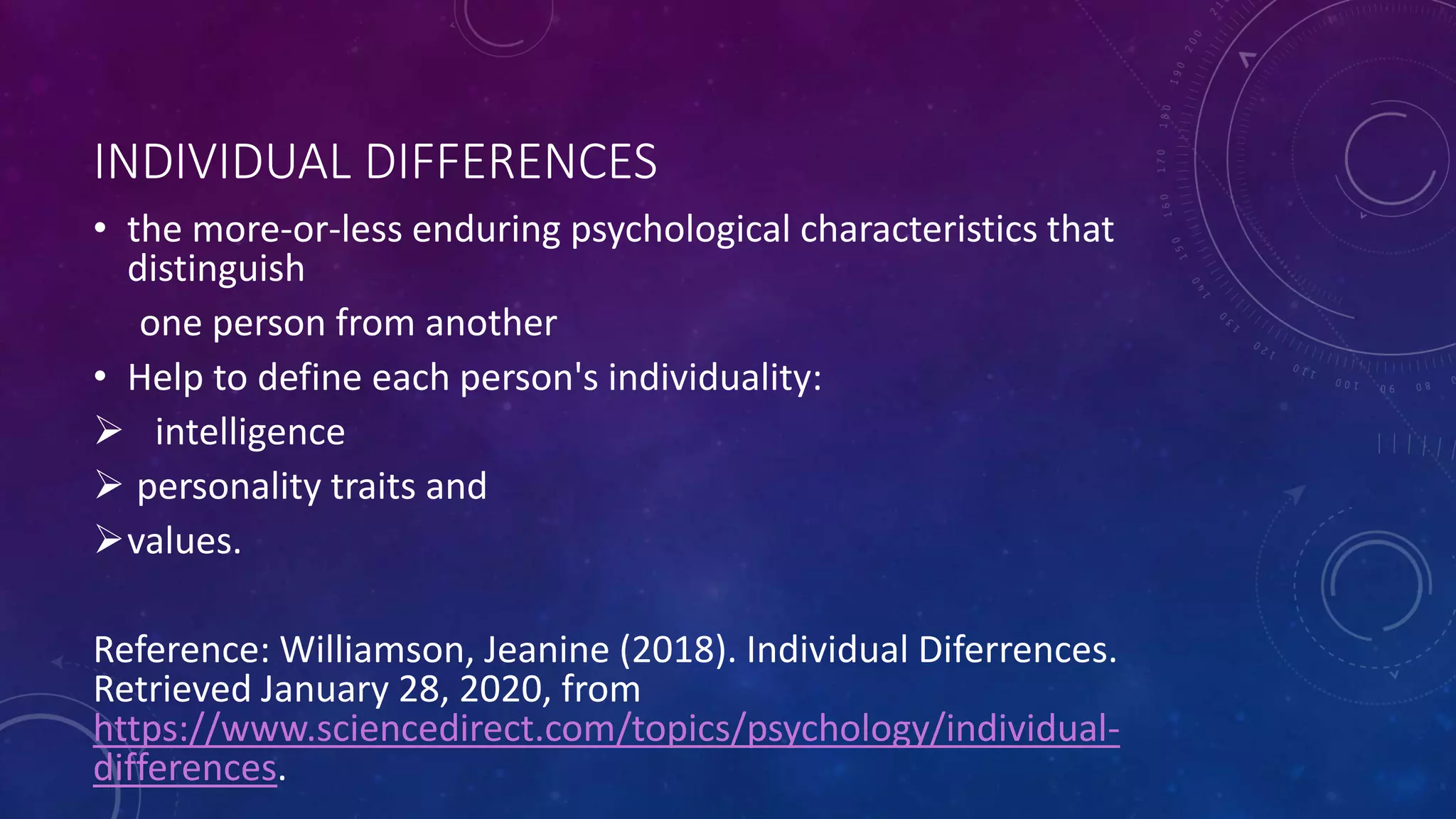 INDIVIDUAL DIFFERENCES

• the more-or-less enduring psychological characteristics that distinguish

one person from another

• Help to define each person's individuality:

➢ intelligence

➢ personality traits and

➢ values.

Reference: Williamson, Jeanine (2018). Individual Diferrences. Retrieved January 28, 2020, from https://www.sciencedirect.com/topics/psychology/individual-differences.